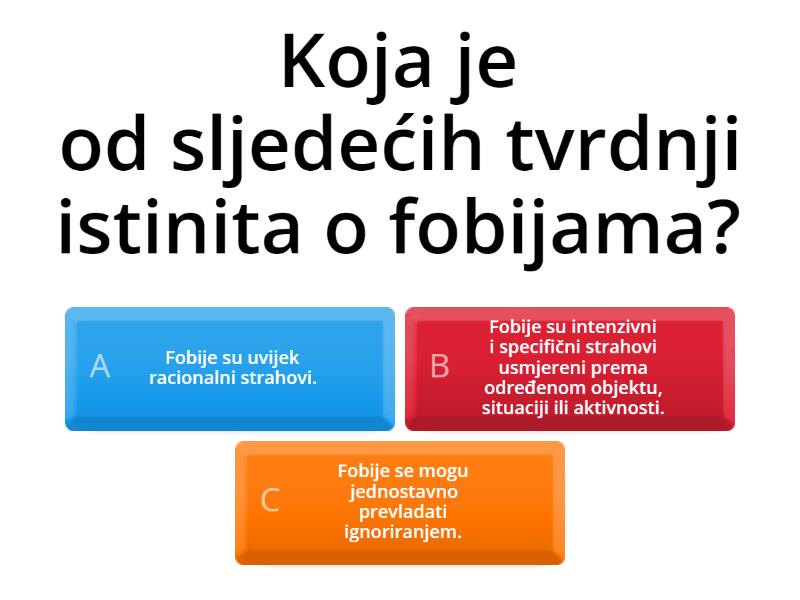 Koja je od sljedećih tvrdnji istinita o fobijama?

A
Fobije su uvijek racionalni strahovi.

B
Fobije su intenzivni i specifični strahovi usmjereni prema određenom objektu, situaciji ili aktivnosti.

C
Fobije se mogu jednostavno prevladati ignoriranjem.